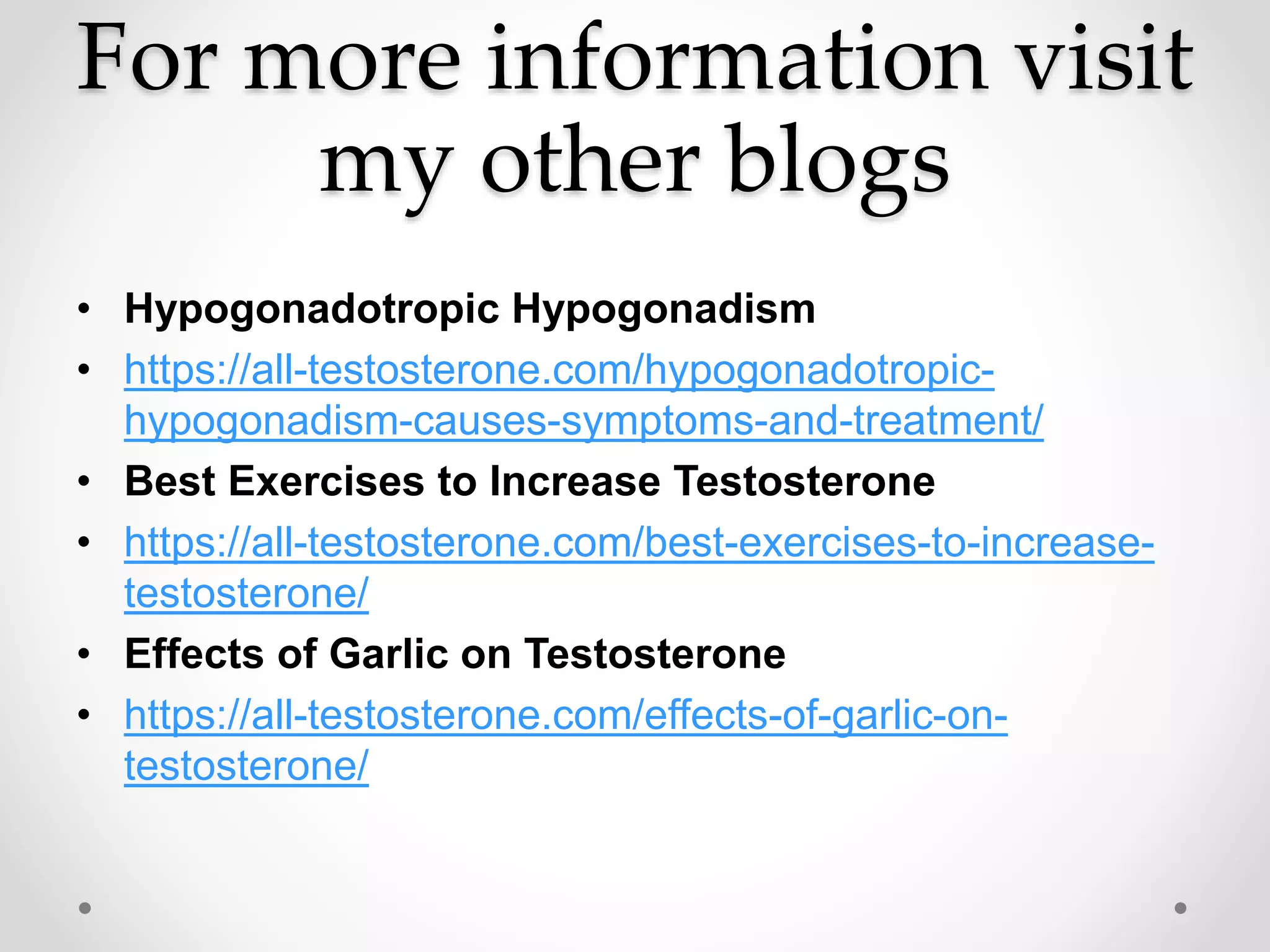 For more information visit my other blogs

• Hypogonadotropic Hypogonadism
• https://all-testosterone.com/hypogonadotropic-hypogonadism-causes-symptoms-and-treatment/
• Best Exercises to Increase Testosterone
• https://all-testosterone.com/best-exercises-to-increase-testosterone/
• Effects of Garlic on Testosterone
• https://all-testosterone.com/effects-of-garlic-on-testosterone/